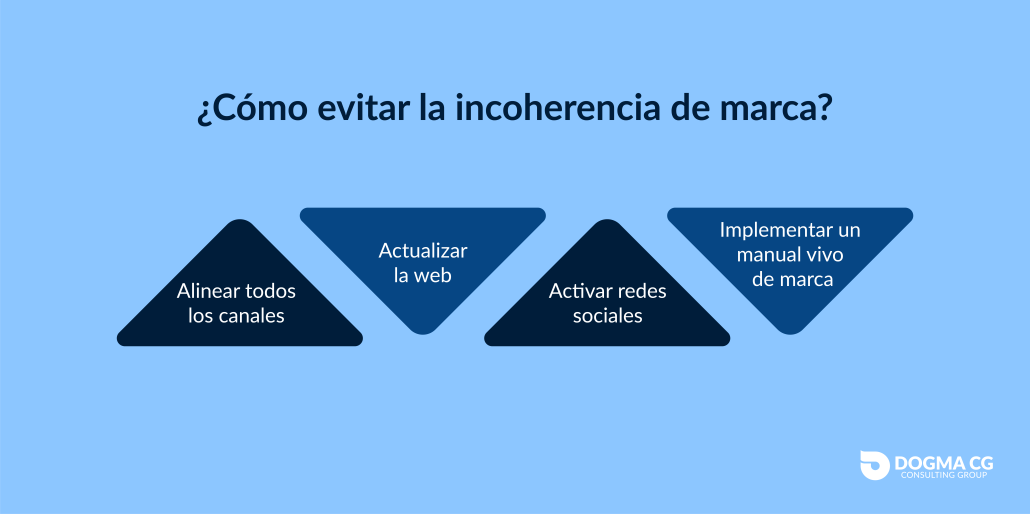 ¿Cómo evitar la incoherencia de marca?

Alinear todos los canales

Actualizar la web

Activar redes sociales

Implementar un manual vivo de marca

DOGMA CG
CONSULTING GROUP